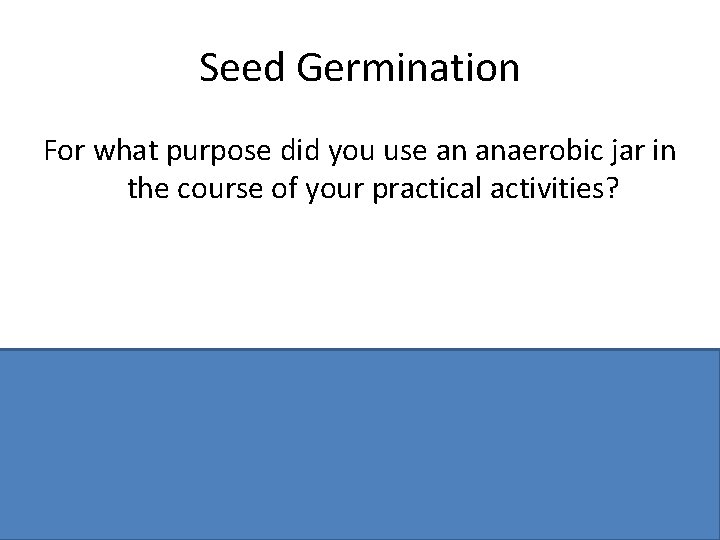 Seed Germination

For what purpose did you use an anaerobic jar in the course of your practical activities?